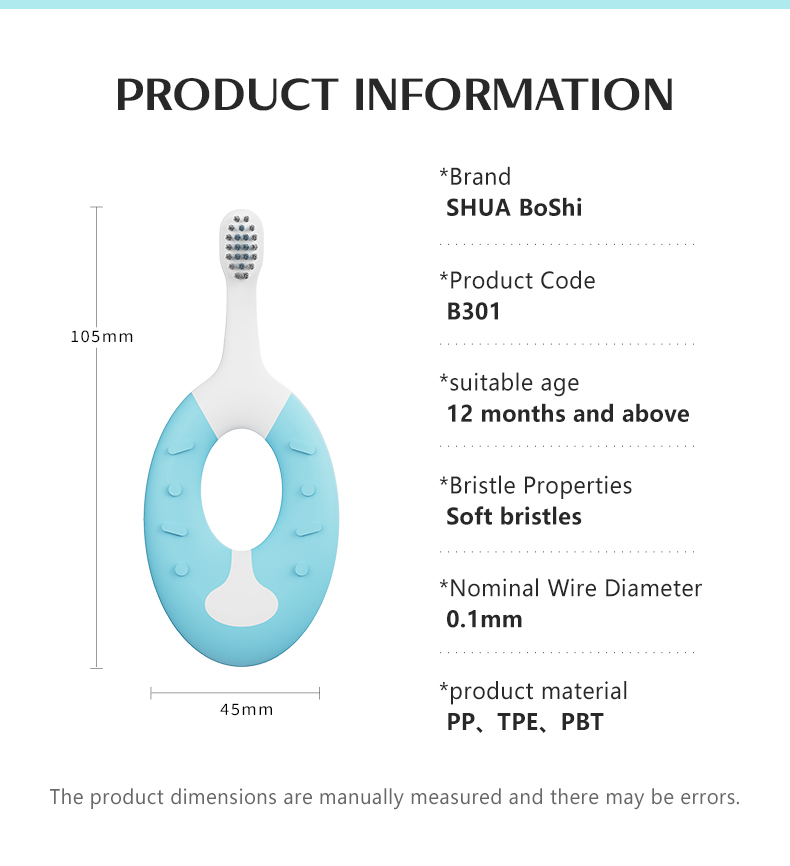 PRODUCT INFORMATION

105mm

45mm

*Brand
SHUA BoShi

*Product Code
B301

*suitable age
12 months and above

*Bristle Properties
Soft bristles

*Nominal Wire Diameter
0.1mm

*product material
PP、TPE、PBT

The product dimensions are manually measured and there may be errors.